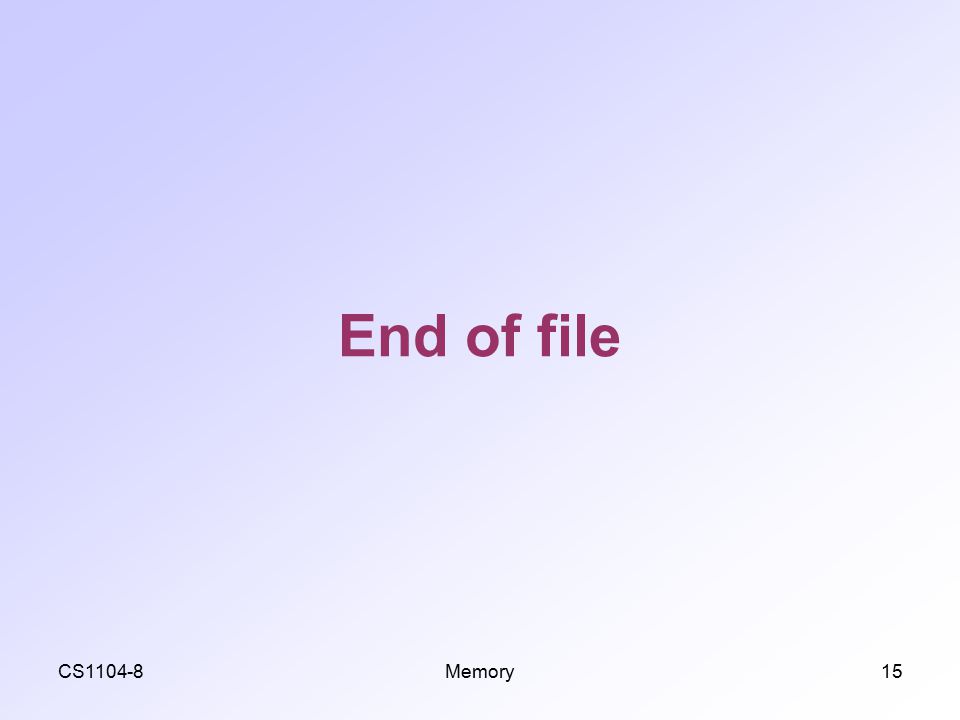 End of file

CS1104-8 Memory 15